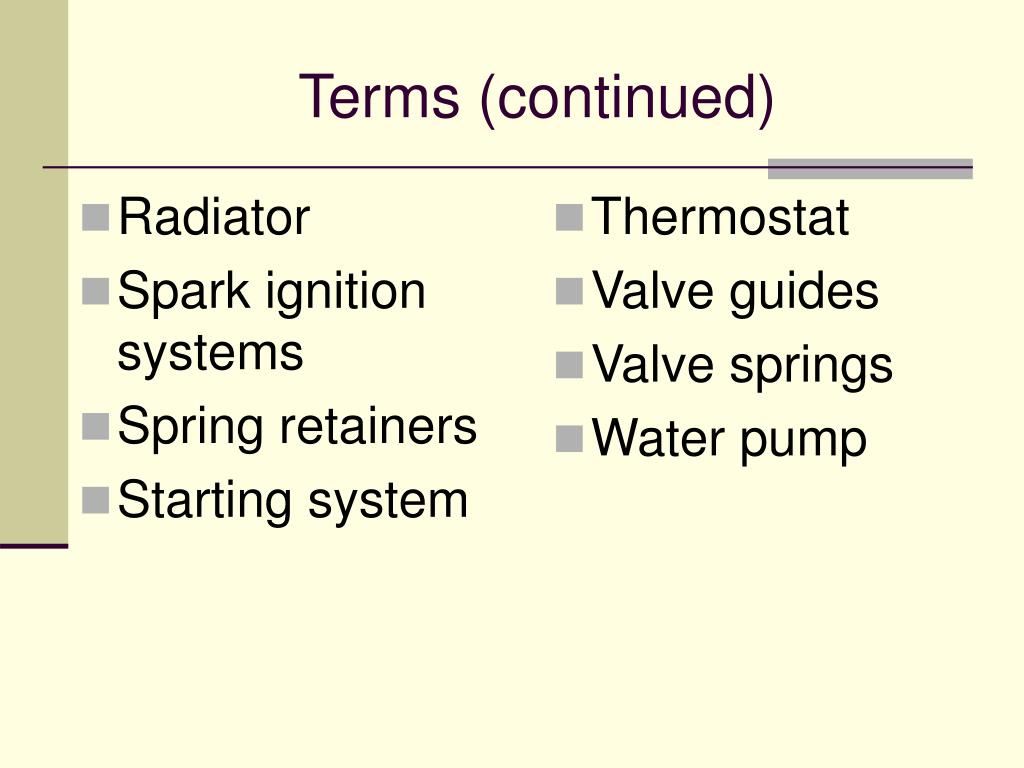 Terms (continued)

Radiator
Spark ignition systems
Spring retainers
Starting system

Thermostat
Valve guides
Valve springs
Water pump